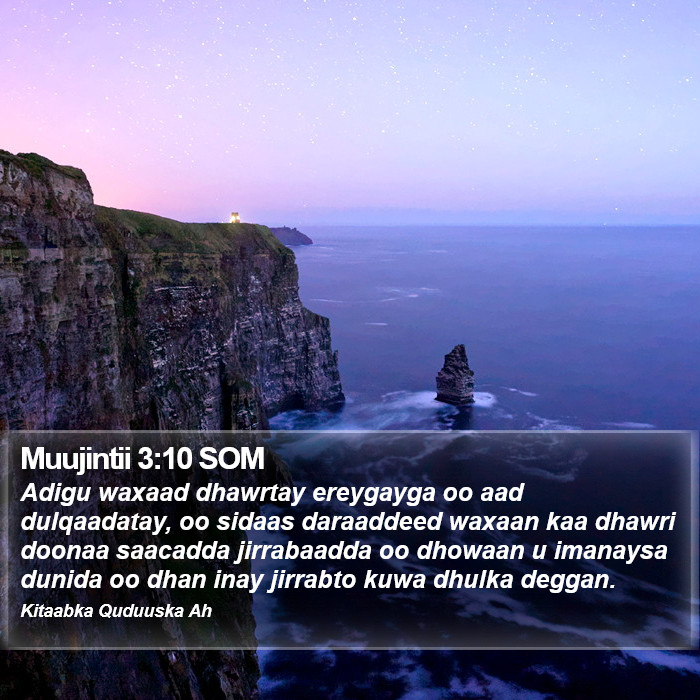 Muujintii 3:10 SOM

Adigu waxaad dhawrtay ereygayga oo aad dulqaadatay, oo sidaas daraaddeed waxaan kaa dhawri doonaa saacadda jirrabaadda oo dhowaan u imanaysa dunida oo dhan inay jirrabto kuwa dhulka deggan.

Kitaabka Quduuska Ah